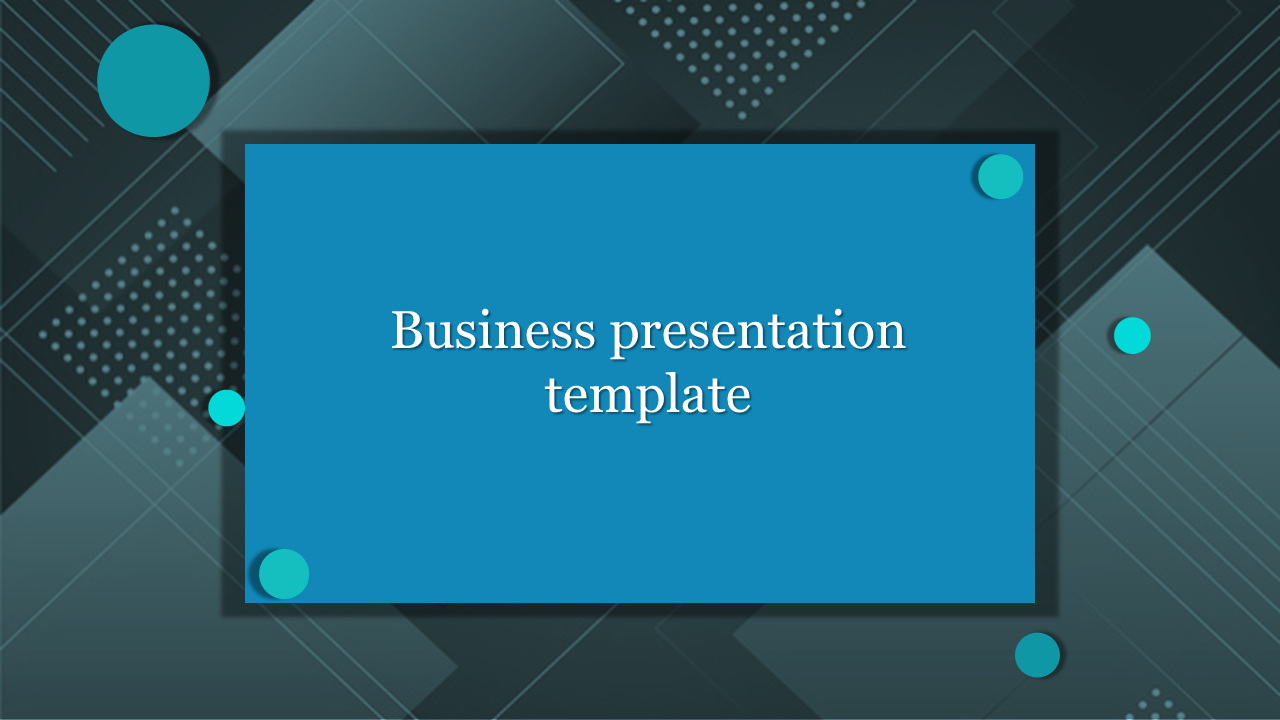 Business presentation template